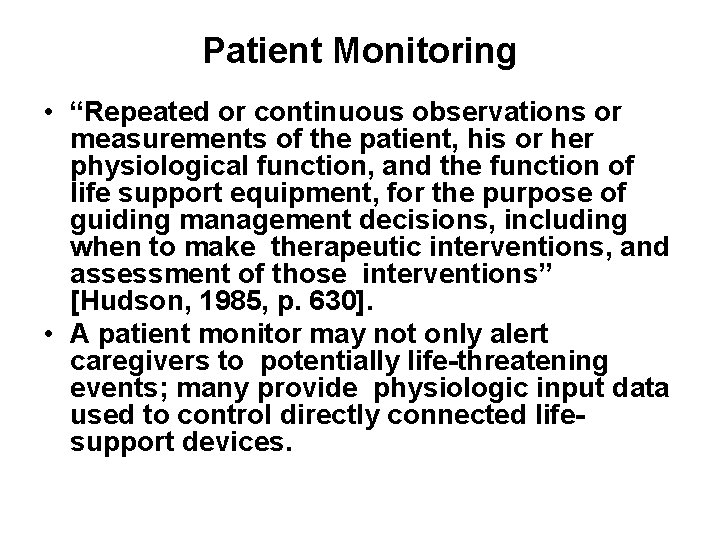 Patient Monitoring

• “Repeated or continuous observations or measurements of the patient, his or her physiological function, and the function of life support equipment, for the purpose of guiding management decisions, including when to make therapeutic interventions, and assessment of those interventions” [Hudson, 1985, p. 630].
• A patient monitor may not only alert caregivers to potentially life-threatening events; many provide physiologic input data used to control directly connected life-support devices.